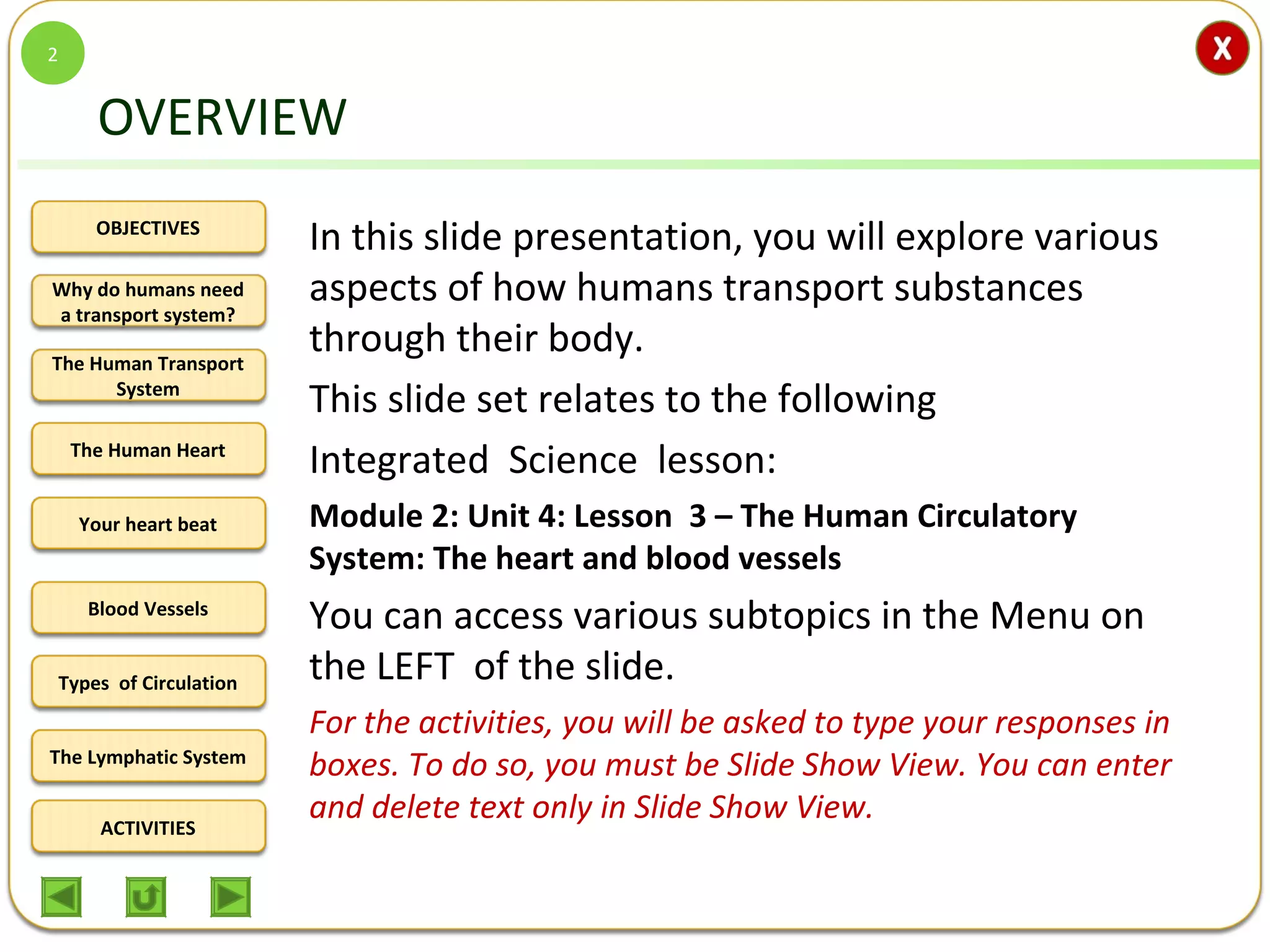 2

X

OVERVIEW

OBJECTIVES

Why do humans need a transport system?

The Human Transport System

The Human Heart

Your heart beat

Blood Vessels

Types of Circulation

The Lymphatic System

ACTIVITIES

In this slide presentation, you will explore various aspects of how humans transport substances through their body.

This slide set relates to the following

Integrated Science lesson:

Module 2: Unit 4: Lesson 3 – The Human Circulatory System: The heart and blood vessels

You can access various subtopics in the Menu on the LEFT of the slide.

For the activities, you will be asked to type your responses in boxes. To do so, you must be Slide Show View. You can enter and delete text only in Slide Show View.